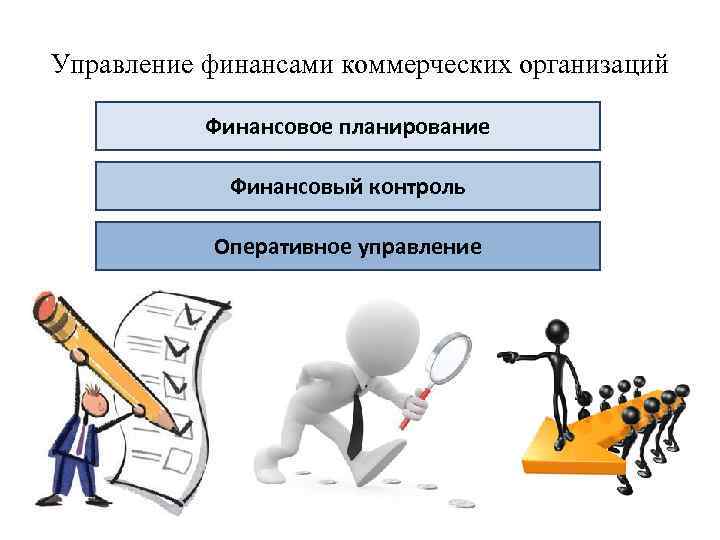 Управление финансами коммерческих организаций

Финансовое планирование

Финансовый контроль

Оперативное управление